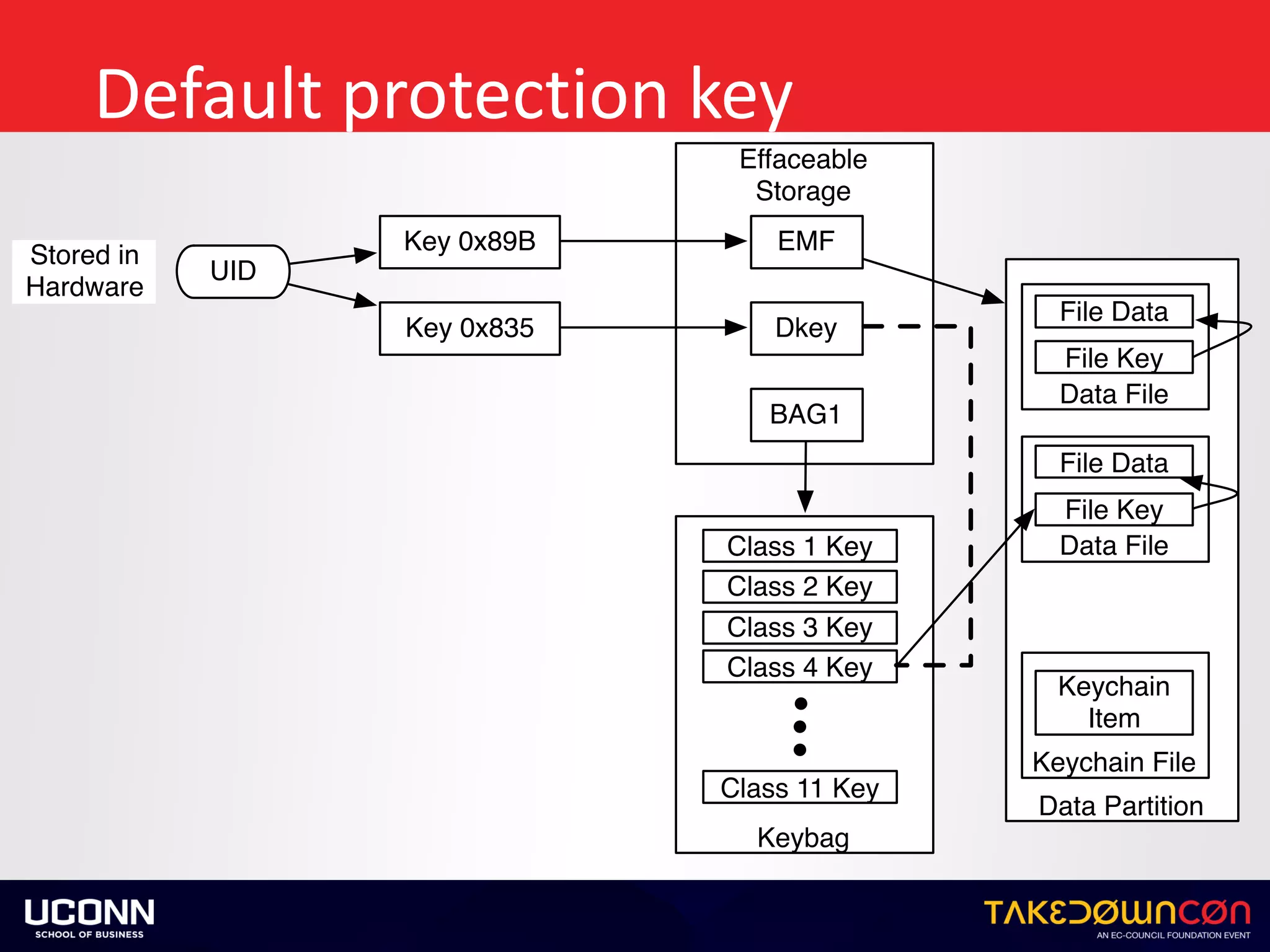 Default protection key

Stored in Hardware

UID

Key 0x89B

Key 0x835

Effaceable Storage

EMF

Dkey

BAG1

Class 1 Key
Class 2 Key
Class 3 Key
Class 4 Key

Class 11 Key

Keybag

File Data
File Key
Data File

File Data
File Key
Data File

Keychain Item
Keychain File

Data Partition

UCONN
SCHOOL OF BUSINESS

TAKEDOWNCON
AN EC-COUNCIL FOUNDATION EVENT